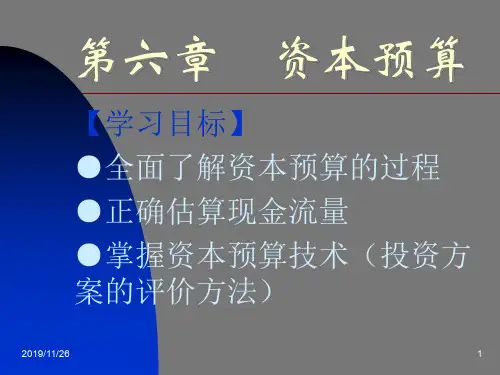 第六章　资本预算

【学习目标】

●全面了解资本预算的过程

●正确估算现金流量

●掌握资本预算技术（投资方案的评价方法）

2019/11/26

1